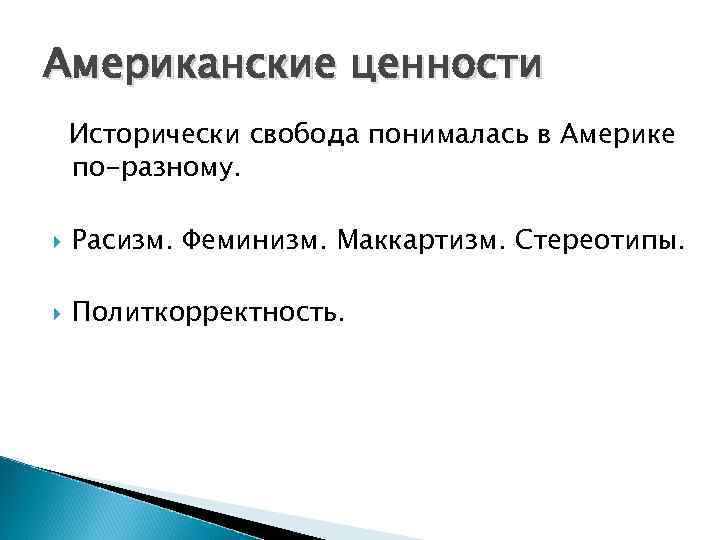 Американские ценности

Исторически свобода понималась в Америке по-разному.

Расизм. Феминизм. Маккартизм. Стереотипы.

Политкорректность.